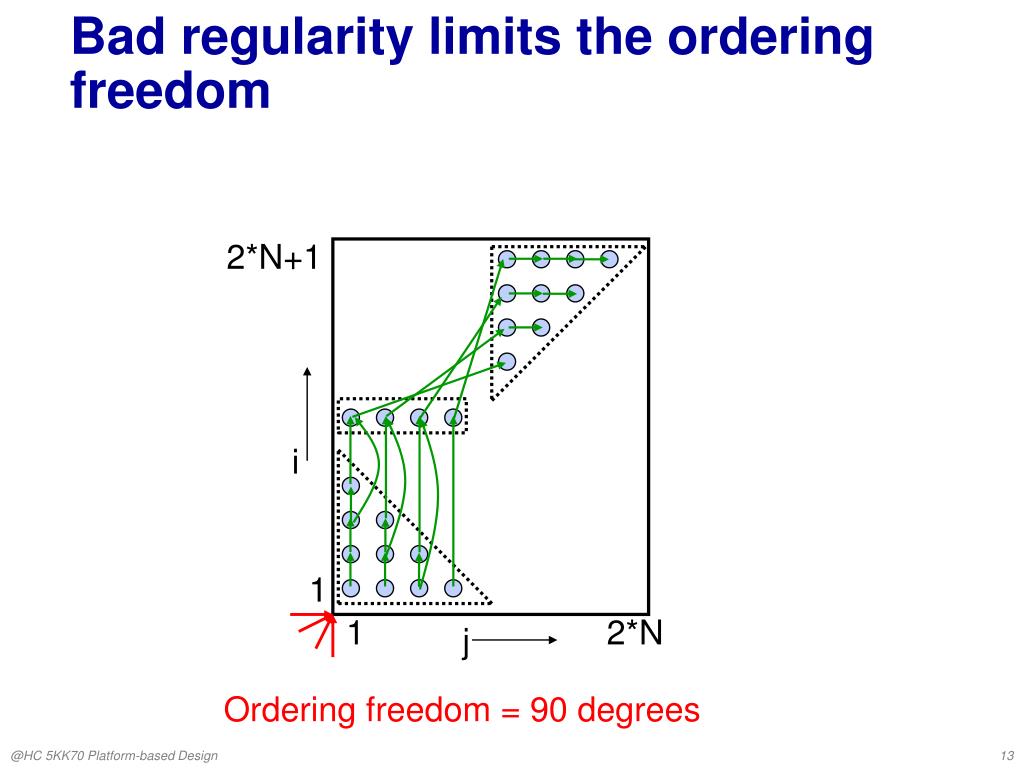 Bad regularity limits the ordering freedom

2*N+1

i

1

1

j

2*N

Ordering freedom = 90 degrees

@HC 5KK70 Platform-based Design

13